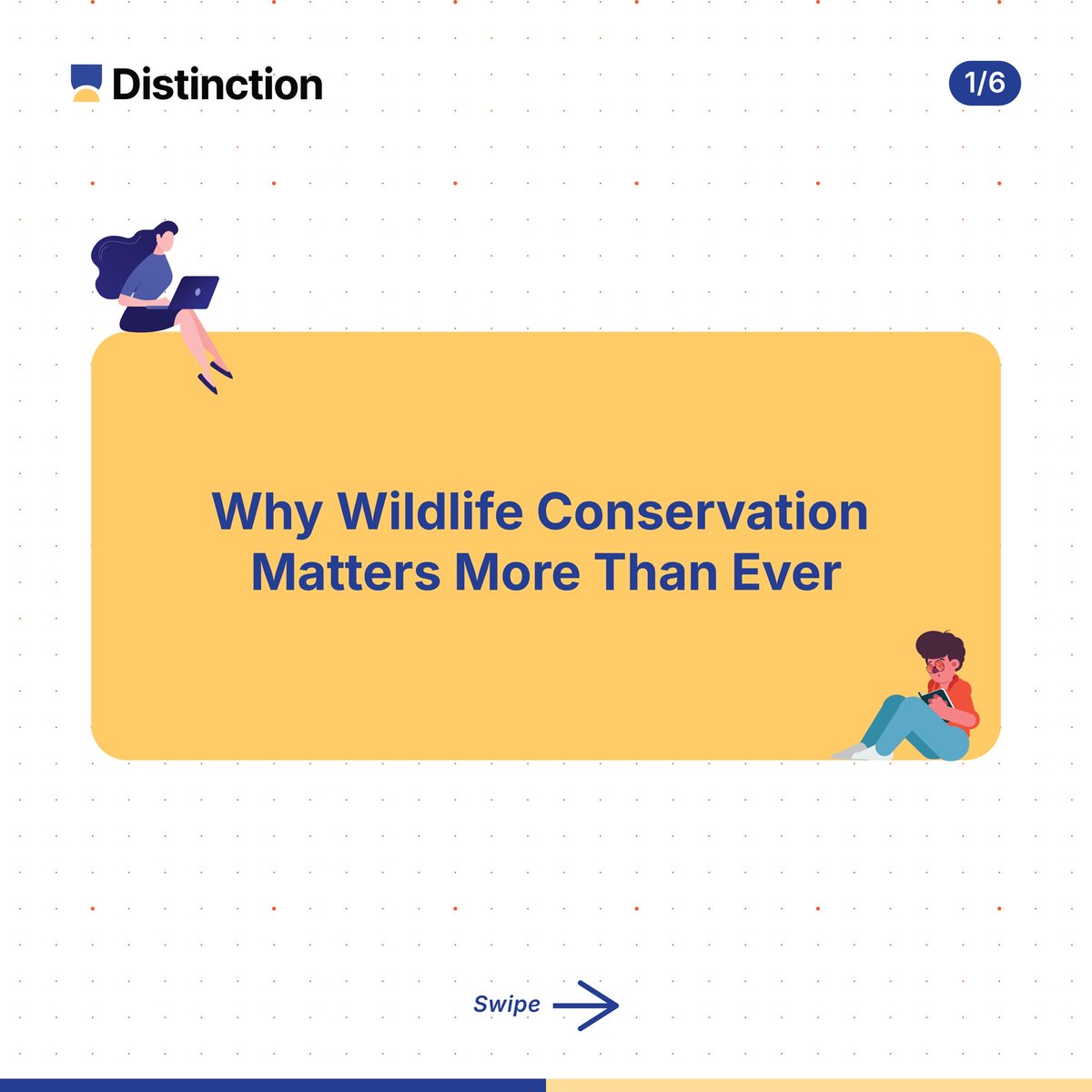 Distinction

1/6

Why Wildlife Conservation Matters More Than Ever

Swipe